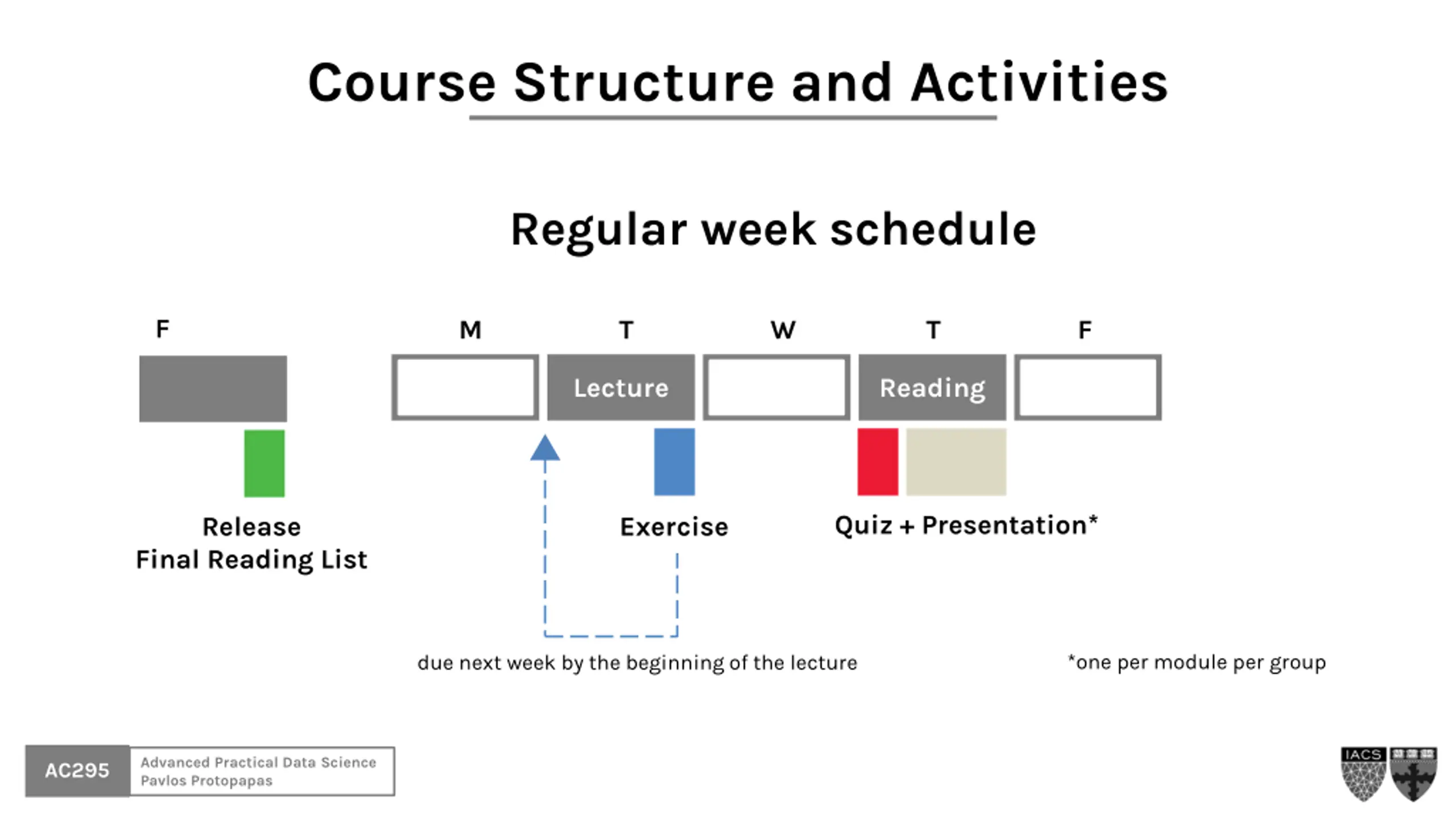 Course Structure and Activities

Regular week schedule

F

M

T

W

T

F

Lecture

Reading

Release
Final Reading List

Exercise

Quiz + Presentation*

due next week by the beginning of the lecture

*one per module per group

AC295

Advanced Practical Data Science
Pavlos Protopapas

IACS